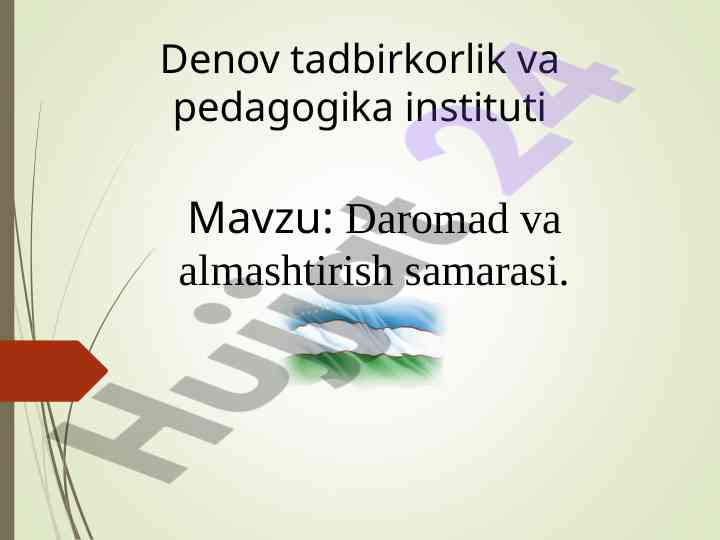 Denov tadbirkorlik va pedagogika instituti

Mavzu: Daromad va almashtirish samarasi.

Hujjat 24